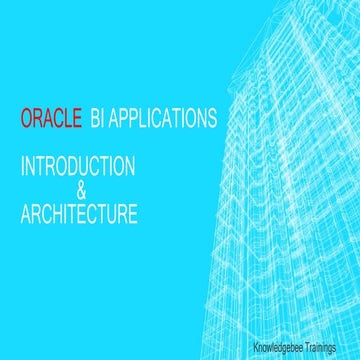 ORACLE BI APPLICATIONS

INTRODUCTION
&
ARCHITECTURE

Knowledgebee Trainings